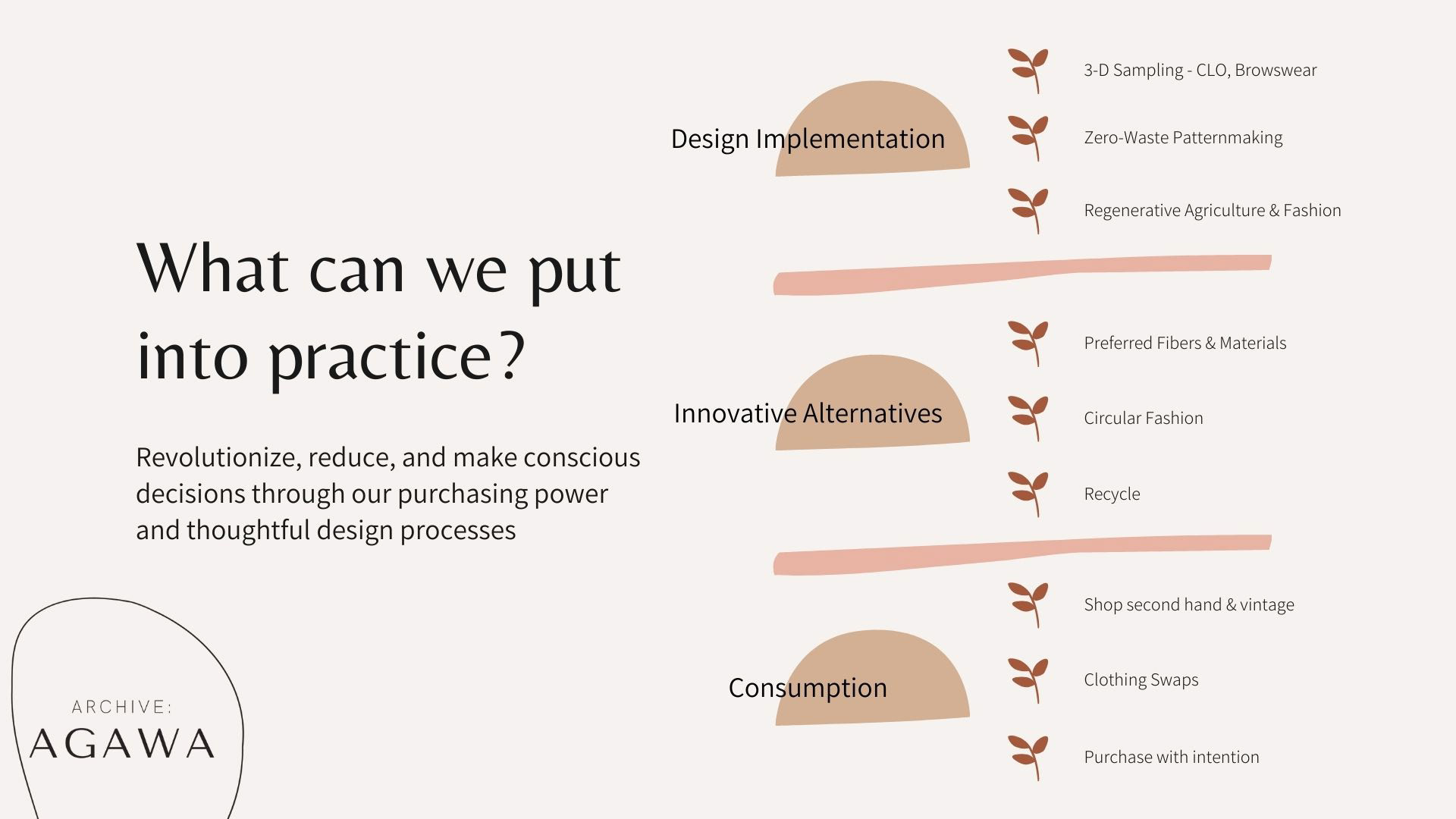 What can we put into practice?

Revolutionize, reduce, and make conscious decisions through our purchasing power and thoughtful design processes

ARCHIVE:
AGAWA

Design Implementation

3-D Sampling - CLO, Browswear

Zero-Waste Patternmaking

Regenerative Agriculture & Fashion

Innovative Alternatives

Preferred Fibers & Materials

Circular Fashion

Recycle

Consumption

Shop second hand & vintage

Clothing Swaps

Purchase with intention